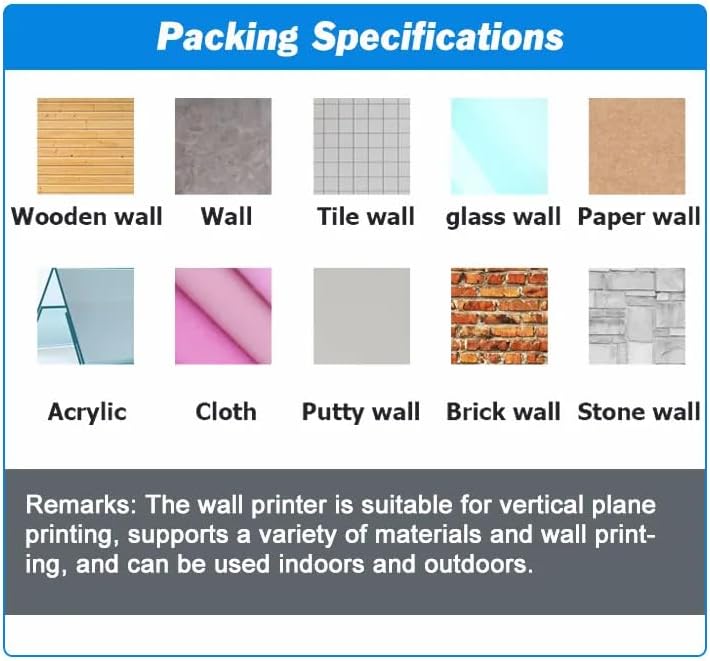 Packing Specifications

Wooden wall Wall Tile wall glass wall Paper wall

Acrylic Cloth Putty wall Brick wall Stone wall

Remarks: The wall printer is suitable for vertical plane printing, supports a variety of materials and wall printing, and can be used indoors and outdoors.